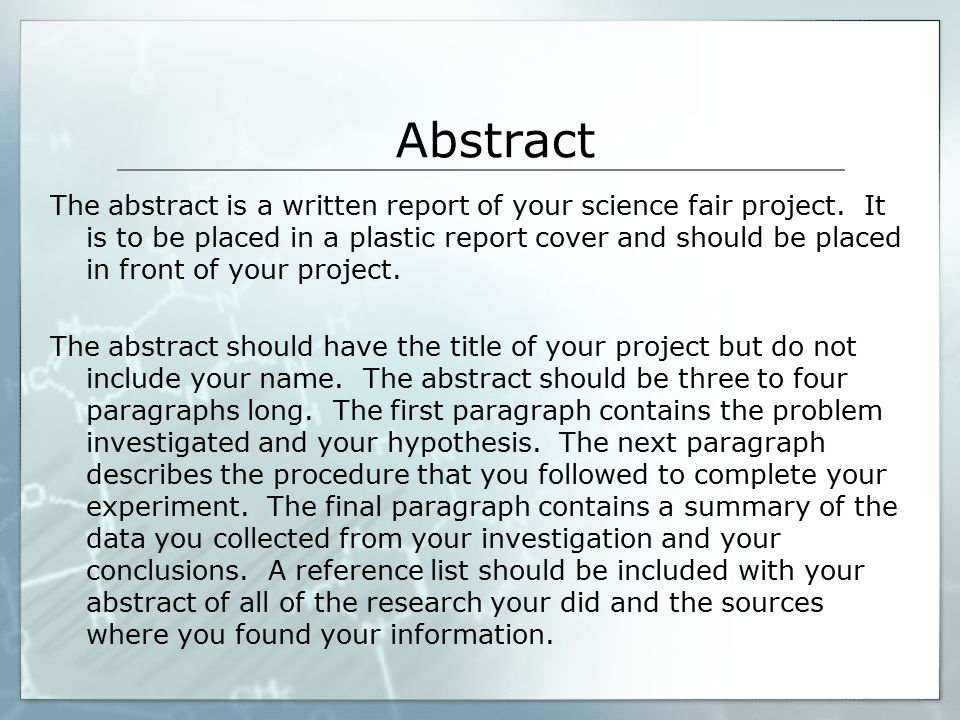 Abstract

The abstract is a written report of your science fair project. It is to be placed in a plastic report cover and should be placed in front of your project.

The abstract should have the title of your project but do not include your name. The abstract should be three to four paragraphs long. The first paragraph contains the problem investigated and your hypothesis. The next paragraph describes the procedure that you followed to complete your experiment. The final paragraph contains a summary of the data you collected from your investigation and your conclusions. A reference list should be included with your abstract of all of the research your did and the sources where you found your information.